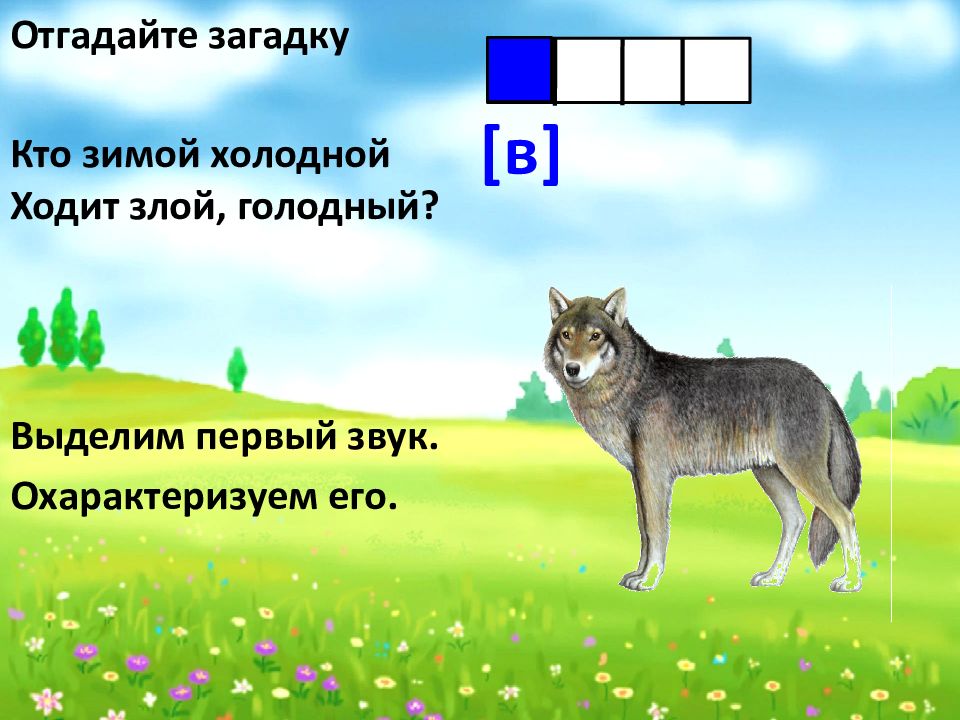 Отгадайте загадку

Кто зимой холодной
Ходит злой, голодный?

[в]

Выделим первый звук.
Охарактеризуем его.